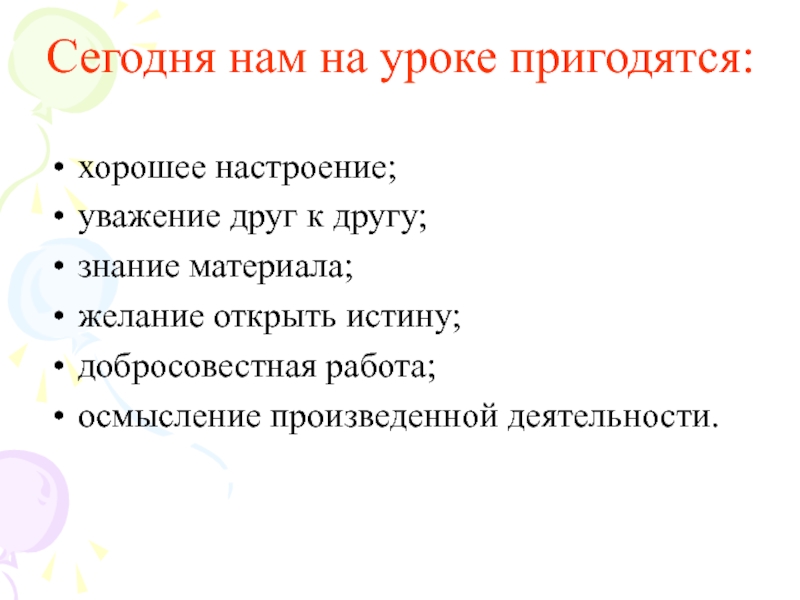 Сегодня нам на уроке пригодятся:

• хорошее настроение;
• уважение друг к другу;
• знание материала;
• желание открыть истину;
• добросовестная работа;
• осмысление произведенной деятельности.